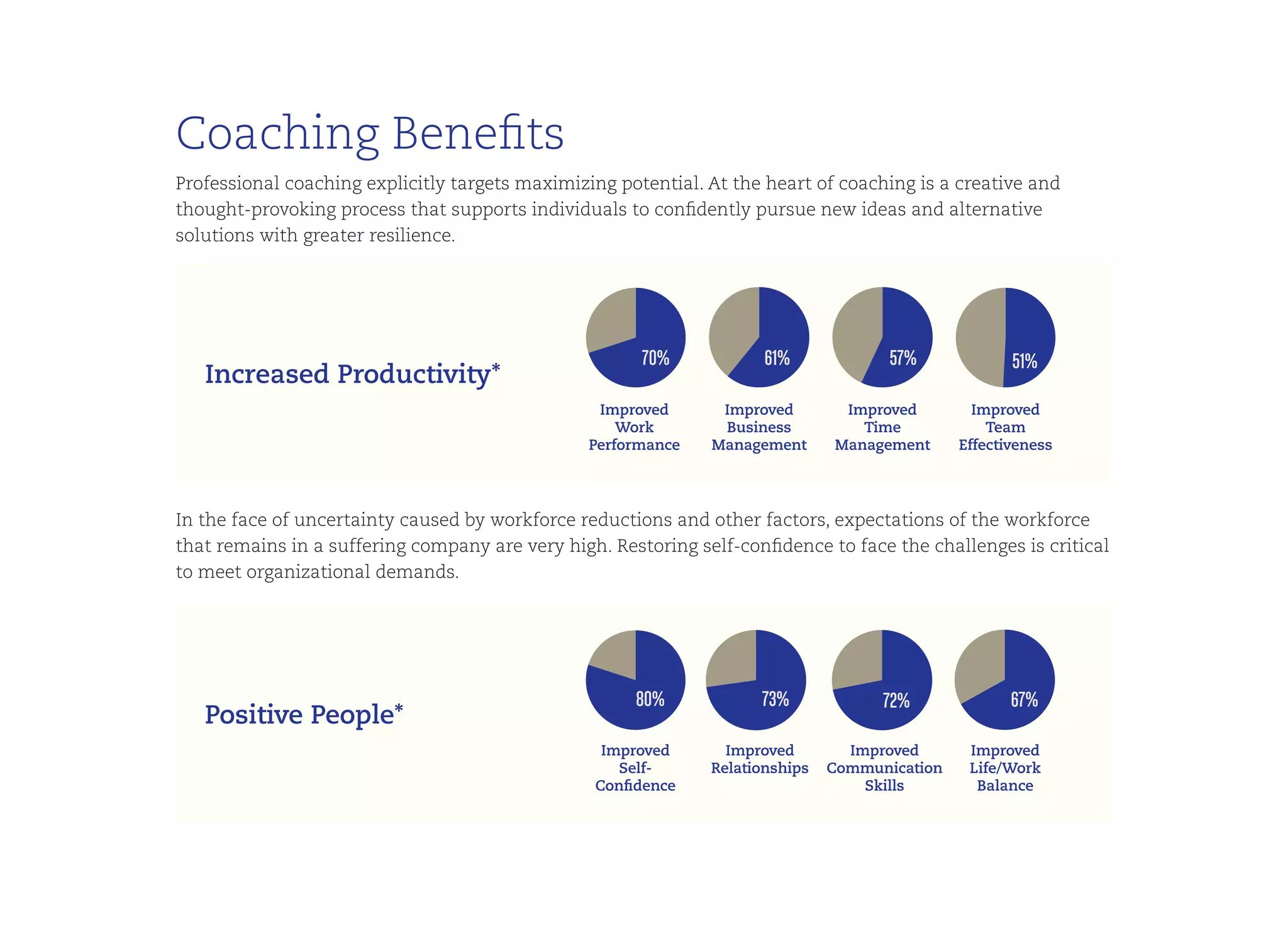 Coaching Benefits

Professional coaching explicitly targets maximizing potential. At the heart of coaching is a creative and thought-provoking process that supports individuals to confidently pursue new ideas and alternative solutions with greater resilience.

Increased Productivity*

70%
Improved Work Performance

61%
Improved Business Management

57%
Improved Time Management

51%
Improved Team Effectiveness

In the face of uncertainty caused by workforce reductions and other factors, expectations of the workforce that remains in a suffering company are very high. Restoring self-confidence to face the challenges is critical to meet organizational demands.

Positive People*

80%
Improved Self-Confidence

73%
Improved Relationships

72%
Improved Communication Skills

67%
Improved Life/Work Balance